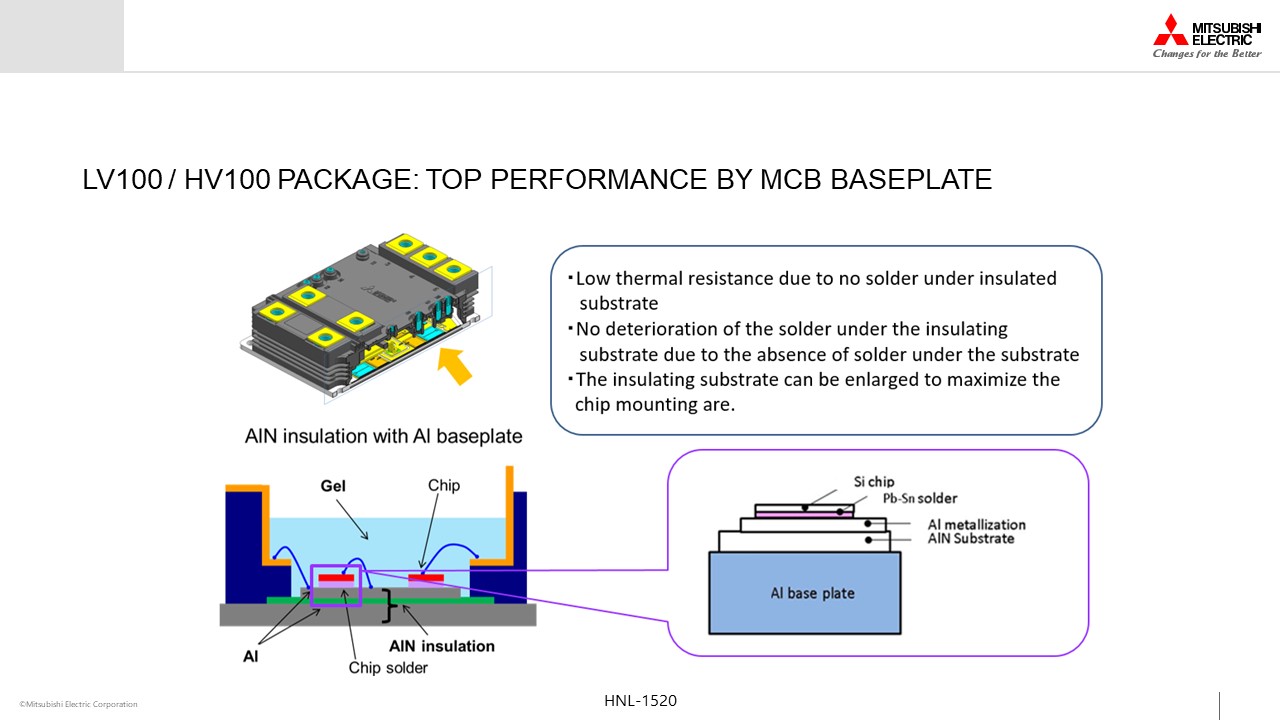 MITSUBISHI ELECTRIC
Changes for the Better

LV100 / HV100 PACKAGE: TOP PERFORMANCE BY MCB BASEPLATE

・Low thermal resistance due to no solder under insulated substrate
・No deterioration of the solder under the insulating substrate due to the absence of solder under the substrate
・The insulating substrate can be enlarged to maximize the chip mounting are.

AlN insulation with Al baseplate

Gel
Chip
Al
Chip solder
AlN insulation

Si chip
Pb-Sn solder
Al metallization
AlN Substrate
Al base plate

©Mitsubishi Electric Corporation

HNL-1520